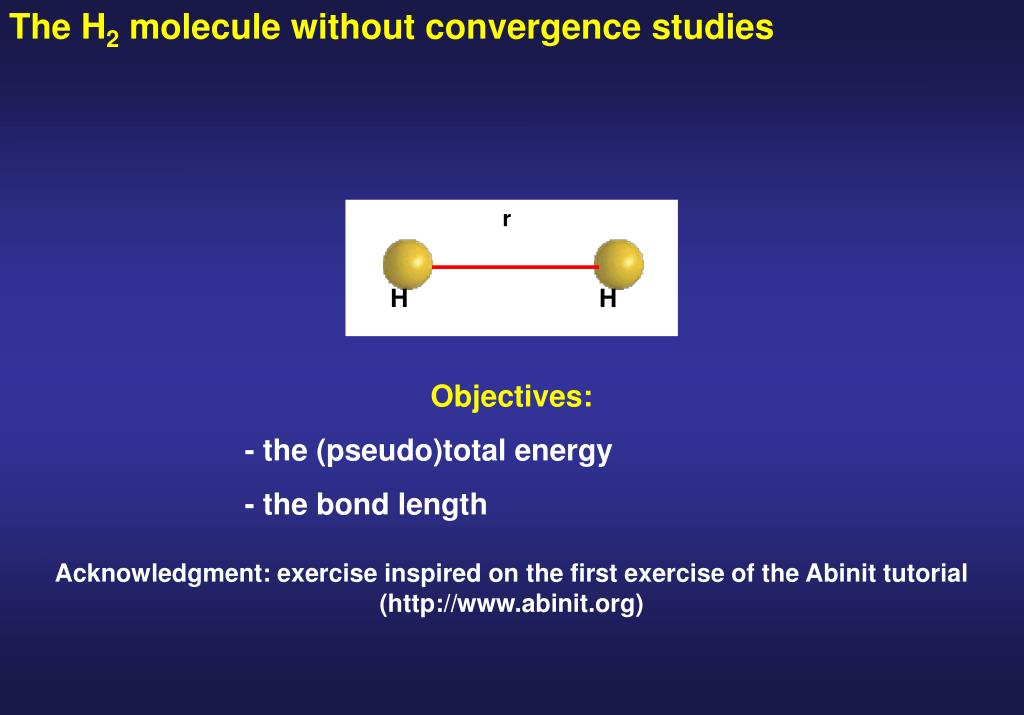 The $H_2$ molecule without convergence studies

r

H H

Objectives:

- the (pseudo)total energy

- the bond length

Acknowledgment: exercise inspired on the first exercise of the Abinit tutorial (http://www.abinit.org)